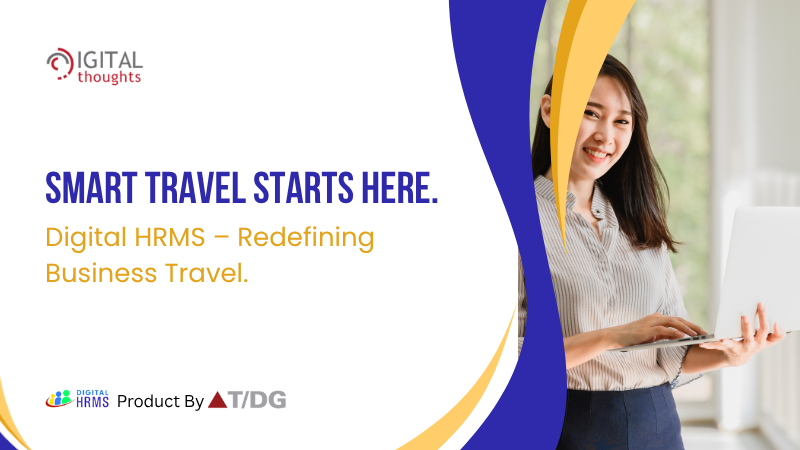 DIGITAL thoughts

SMART TRAVEL STARTS HERE.

Digital HRMS – Redefining Business Travel.

DIGITAL HRMS Product By T/DG